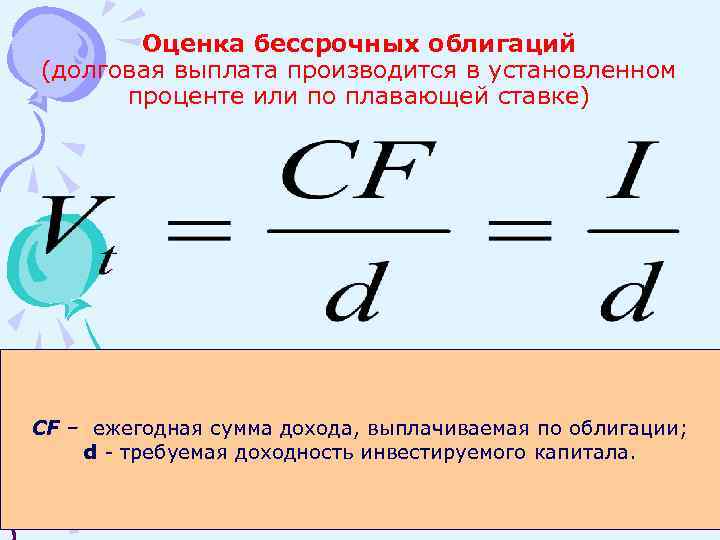 Оценка бессрочных облигаций
(долговая выплата производится в установленном проценте или по плавающей ставке)

$V_t = \frac{CF}{d} = \frac{I}{d}$

CF – ежегодная сумма дохода, выплачиваемая по облигации;
d - требуемая доходность инвестируемого капитала.